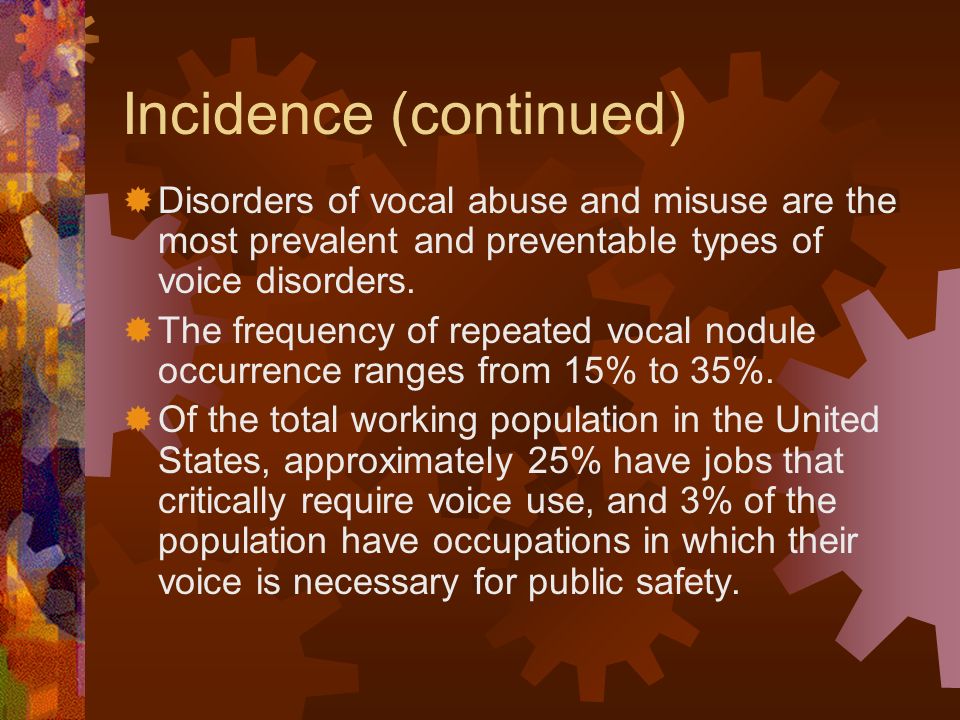 Incidence (continued)

Disorders of vocal abuse and misuse are the most prevalent and preventable types of voice disorders.

The frequency of repeated vocal nodule occurrence ranges from 15% to 35%.

Of the total working population in the United States, approximately 25% have jobs that critically require voice use, and 3% of the population have occupations in which their voice is necessary for public safety.